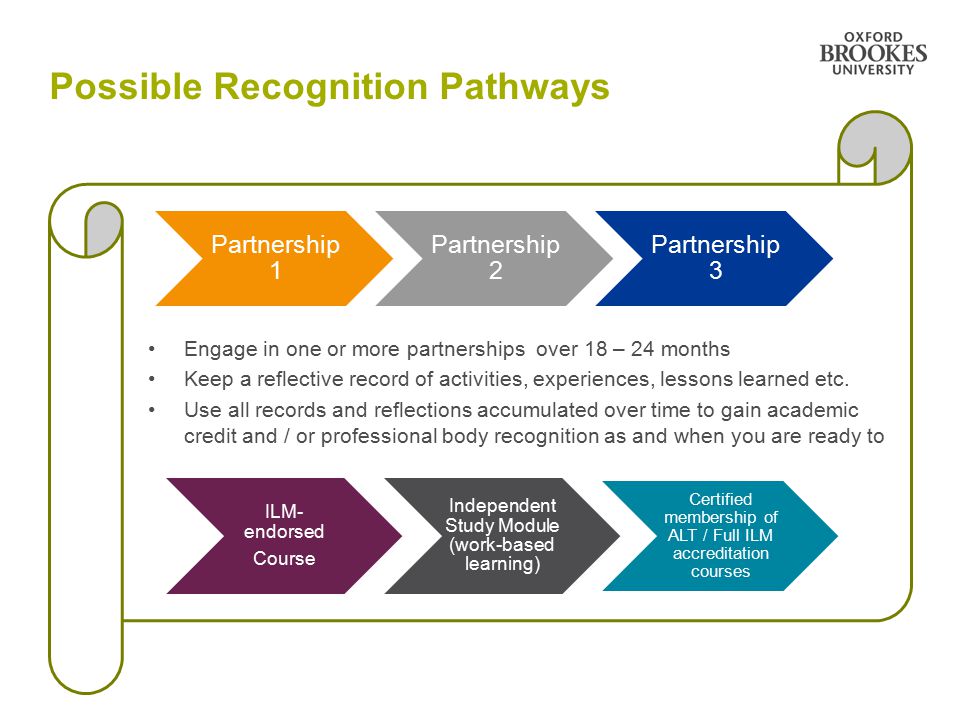 OXFORD BROOKES UNIVERSITY

Possible Recognition Pathways

Partnership 1

Partnership 2

Partnership 3

• Engage in one or more partnerships over 18 – 24 months
• Keep a reflective record of activities, experiences, lessons learned etc.
• Use all records and reflections accumulated over time to gain academic credit and / or professional body recognition as and when you are ready to

ILM-endorsed Course

Independent Study Module (work-based learning)

Certified membership of ALT / Full ILM accreditation courses